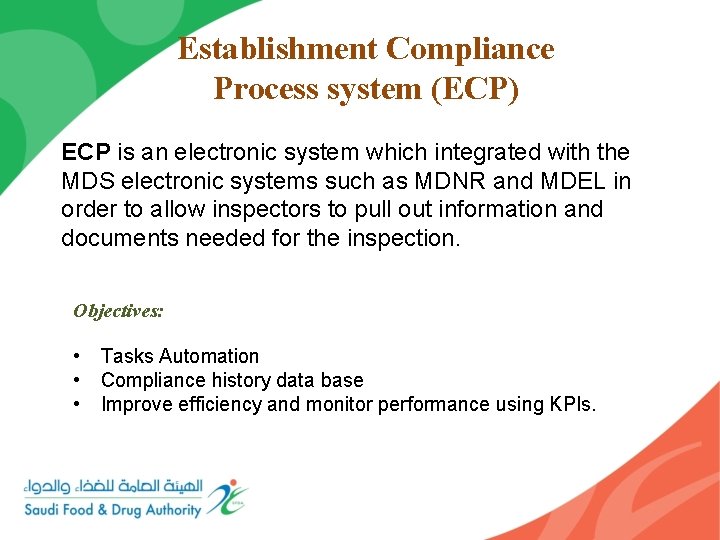 Establishment Compliance Process system (ECP)

ECP is an electronic system which integrated with the MDS electronic systems such as MDNR and MDEL in order to allow inspectors to pull out information and documents needed for the inspection.

Objectives:

• Tasks Automation
• Compliance history data base
• Improve efficiency and monitor performance using KPIs.

الهيئة العامة للغذاء والدواء
Saudi Food & Drug Authority
SFDA